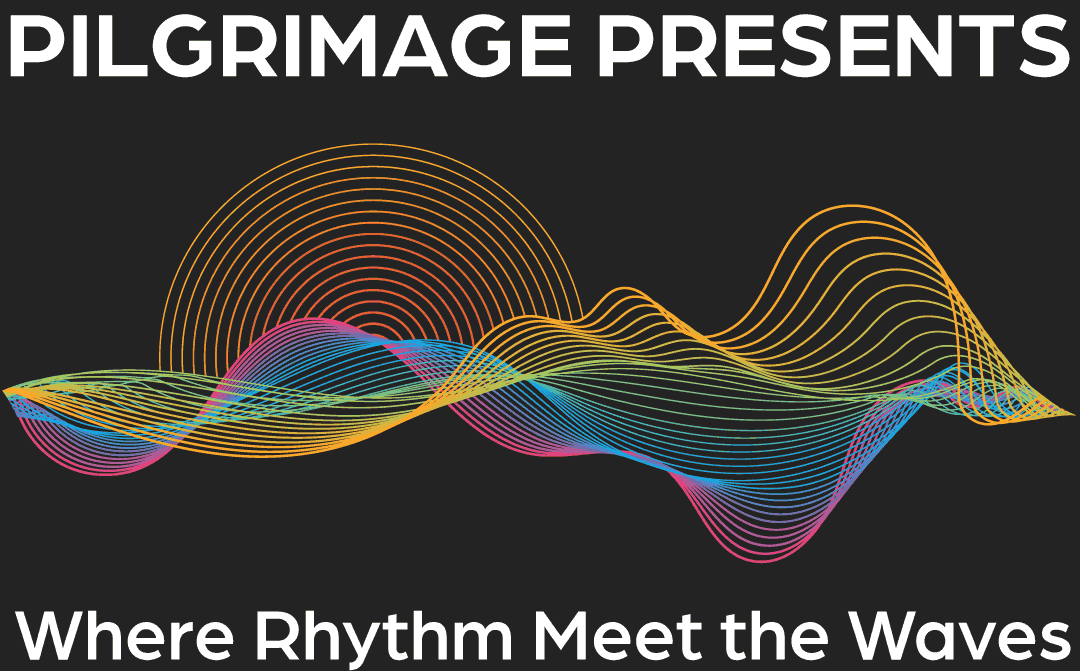 PILGRIMAGE PRESENTS

Where Rhythm Meet the Waves